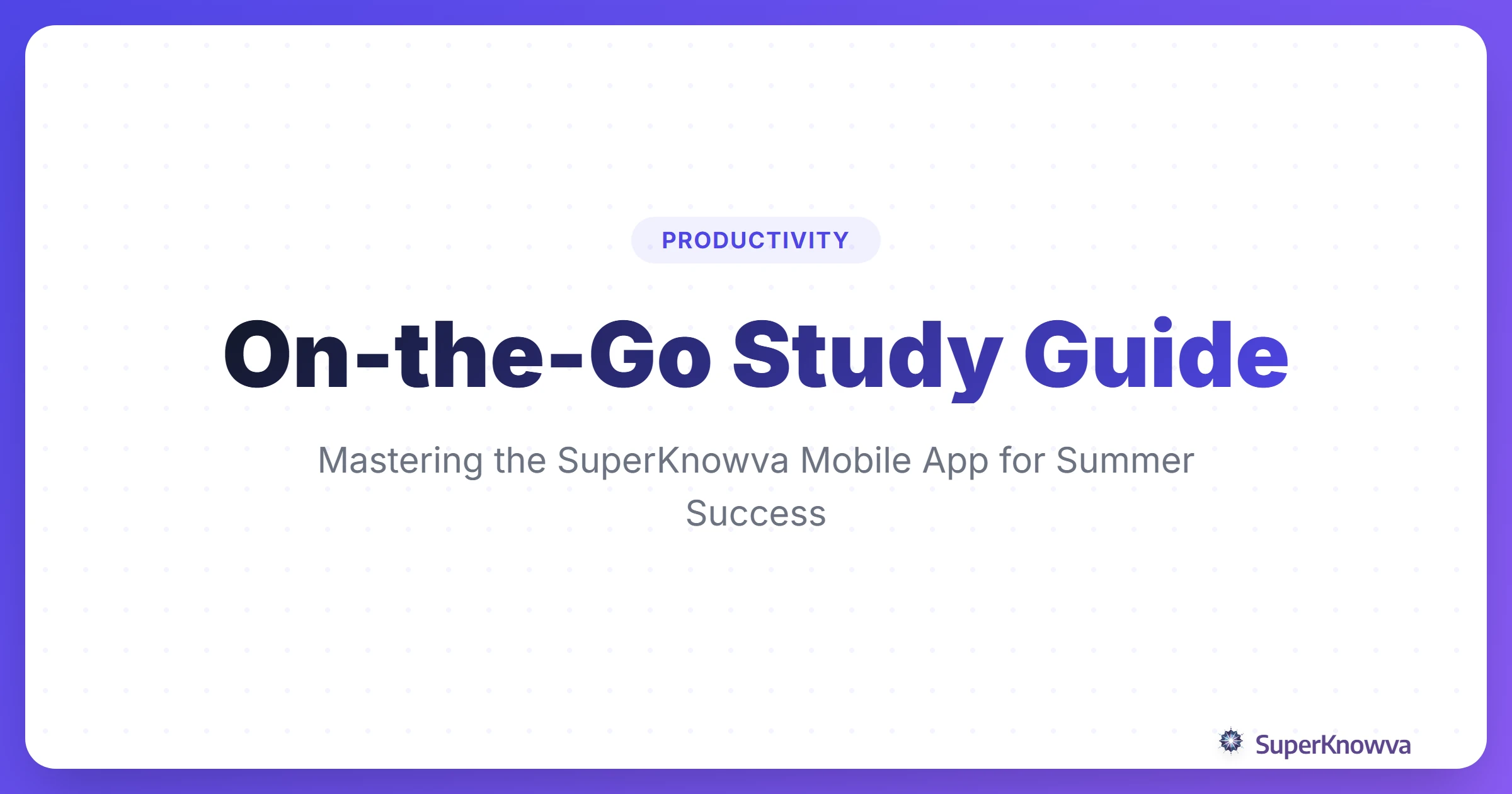 PRODUCTIVITY

On-the-Go Study Guide

Mastering the SuperKnowva Mobile App for Summer Success

SuperKnowva